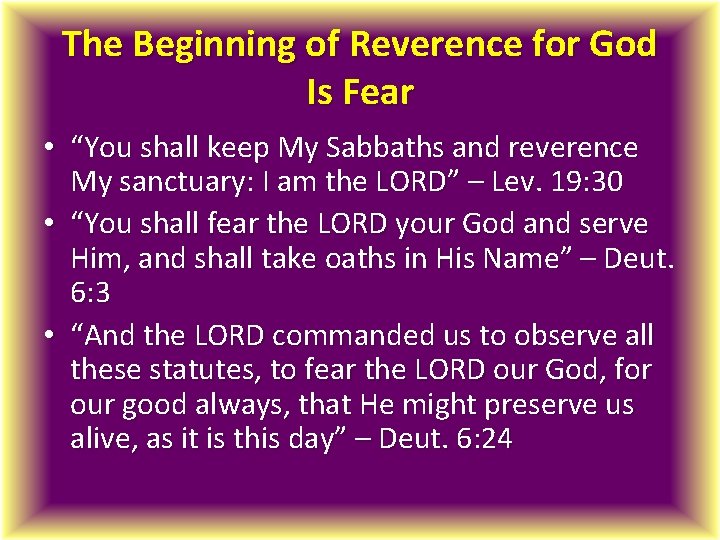 The Beginning of Reverence for God Is Fear

• “You shall keep My Sabbaths and reverence My sanctuary: I am the LORD” – Lev. 19:30
• “You shall fear the LORD your God and serve Him, and shall take oaths in His Name” – Deut. 6:3
• “And the LORD commanded us to observe all these statutes, to fear the LORD our God, for our good always, that He might preserve us alive, as it is this day” – Deut. 6:24